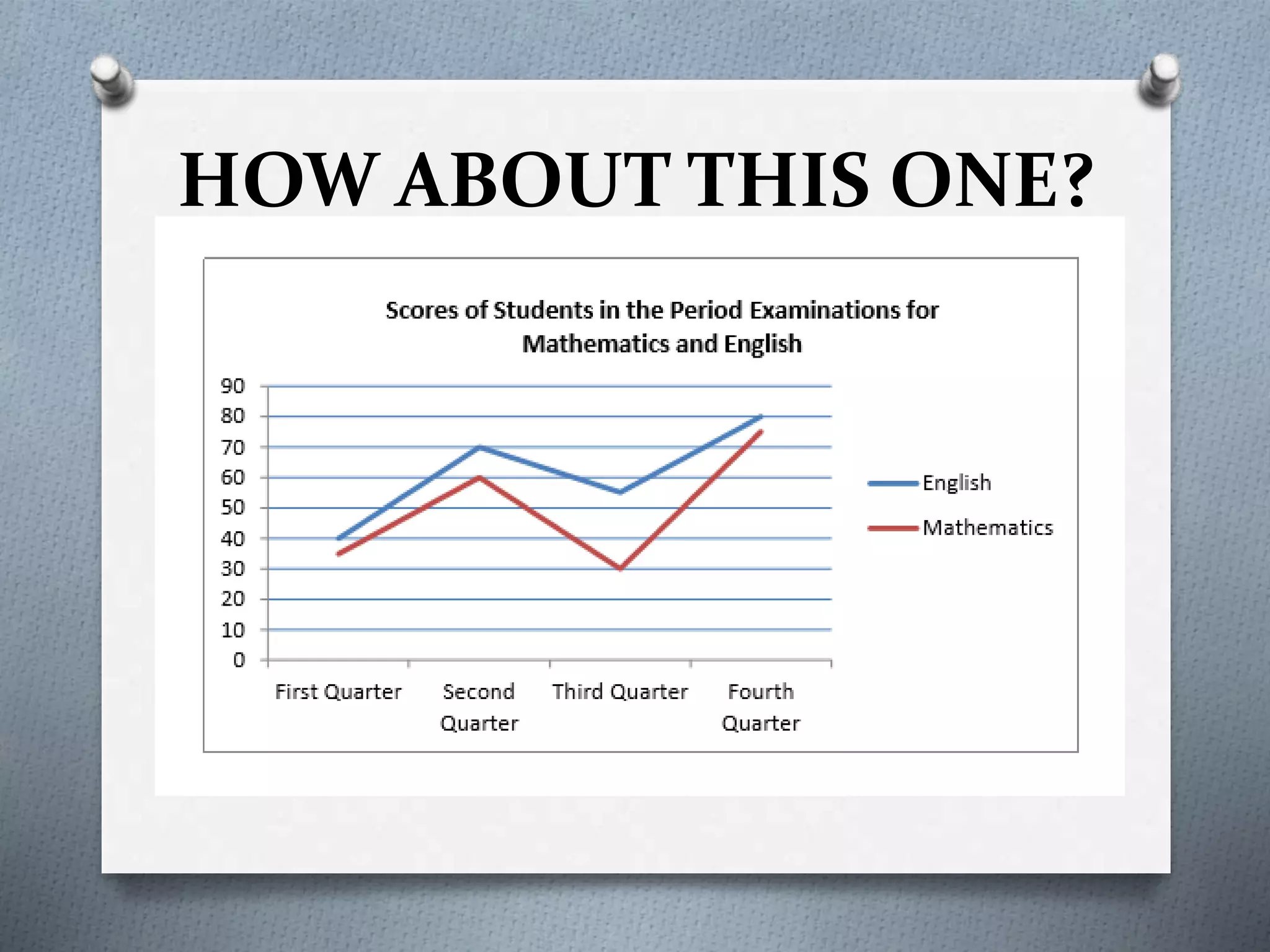 HOW ABOUT THIS ONE?

Scores of Students in the Period Examinations for Mathematics and English

90
80
70
60
50
40
30
20
10
0

First Quarter
Second Quarter
Third Quarter
Fourth Quarter

English
Mathematics